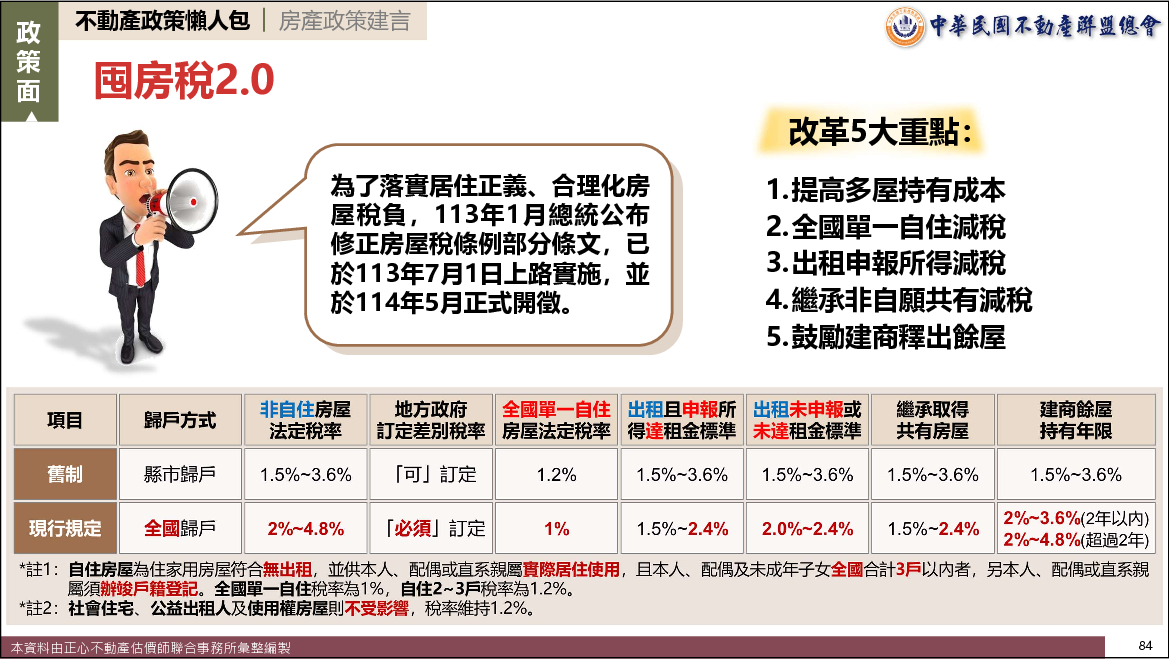 政策面

不動產政策懶人包 | 房產政策建言

中華民國不動產聯盟總會

囤房稅2.0

為了落實居住正義、合理化房屋稅負，113年1月總統公布修正房屋稅條例部分條文，已於113年7月1日上路實施，並於114年5月正式開徵。

改革5大重點：

1.提高多屋持有成本
2.全國單一自住減稅
3.出租申報所得減稅
4.繼承非自願共有減稅
5.鼓勵建商釋出餘屋

| 項目 | 歸戶方式 | 非自住房屋法定稅率 | 地方政府訂定差別稅率 | 全國單一自住房屋法定稅率 | 出租且申報所得達租金標準 | 出租未申報或未達租金標準 | 繼承取得共有房屋 | 建商餘屋持有年限 |
|---|---|---|---|---|---|---|---|---|
| 舊制 | 縣市歸戶 | 1.5%~3.6% | 「可」訂定 | 1.2% | 1.5%~3.6% | 1.5%~3.6% | 1.5%~3.6% | 1.5%~3.6% |
| 現行規定 | 全國歸戶 | 2%~4.8% | 「必須」訂定 | 1% | 1.5%~2.4% | 2.0%~2.4% | 1.5%~2.4% | 2%~3.6%(2年以內) 2%~4.8%(超過2年) |

*註1：自住房屋為住家用房屋符合無出租，並供本人、配偶或直系親屬實際居住使用，且本人、配偶及未成年子女全國合計3戶以內者，另本人、配偶或直系親屬須辦竣戶籍登記。全國單一自住稅率為1%，自住2~3戶稅率為1.2%。
*註2：社會住宅、公益出租人及使用權房屋則不受影響，稅率維持1.2%。

本資料由正心不動產估價師聯合事務所彙整編製

84